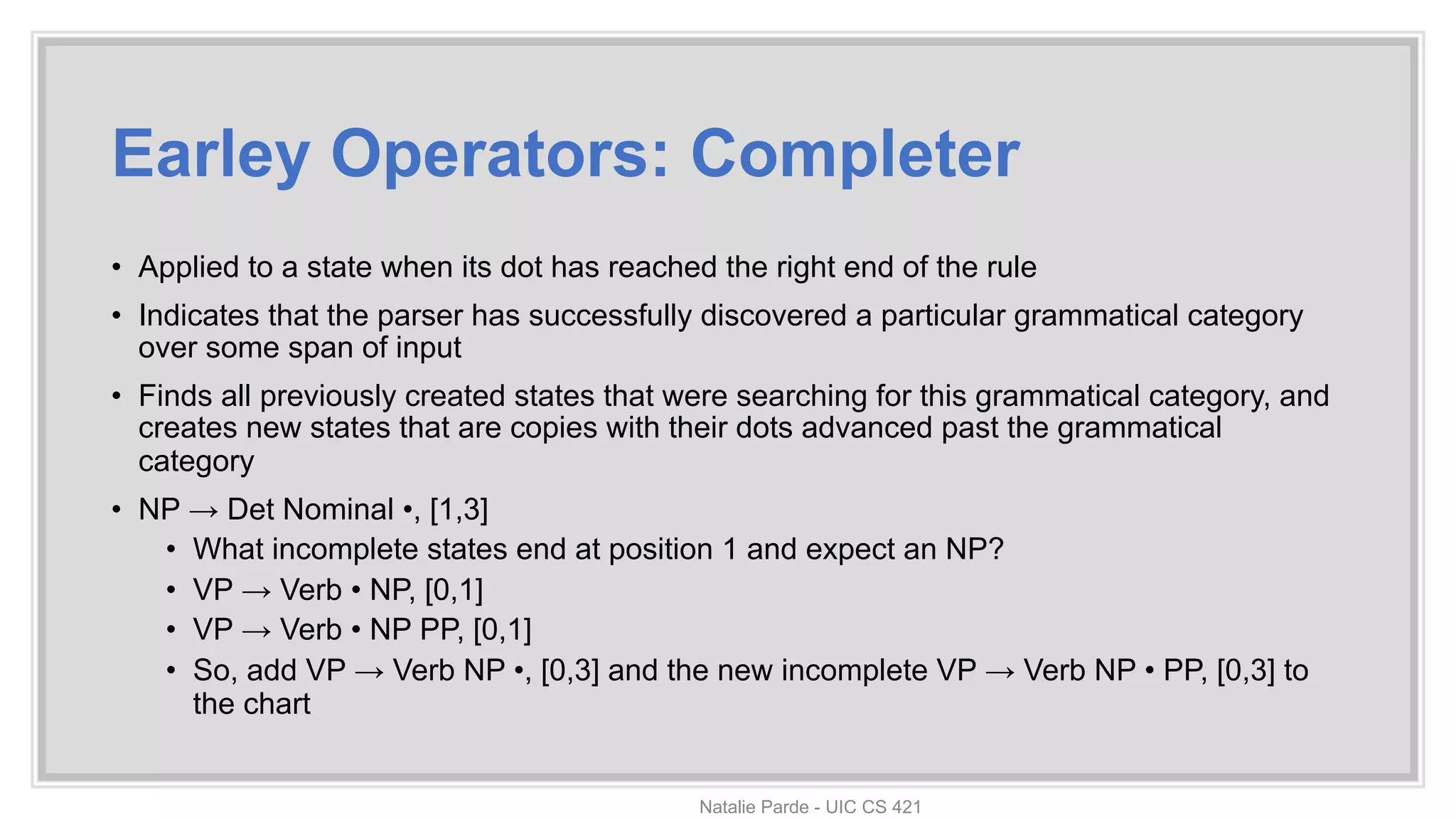 Earley Operators: Completer

• Applied to a state when its dot has reached the right end of the rule

• Indicates that the parser has successfully discovered a particular grammatical category over some span of input

• Finds all previously created states that were searching for this grammatical category, and creates new states that are copies with their dots advanced past the grammatical category

• NP → Det Nominal •, [1,3]
  • What incomplete states end at position 1 and expect an NP?
  • VP → Verb • NP, [0,1]
  • VP → Verb • NP PP, [0,1]
  • So, add VP → Verb NP •, [0,3] and the new incomplete VP → Verb NP • PP, [0,3] to the chart

Natalie Parde - UIC CS 421